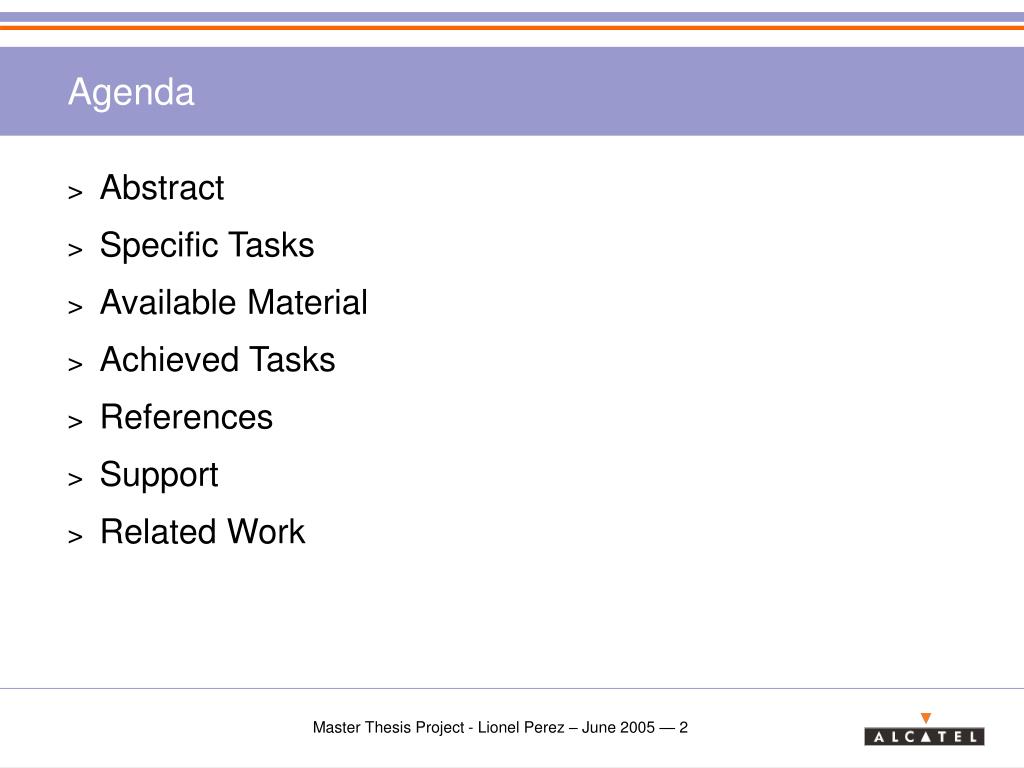 Agenda

> Abstract
> Specific Tasks
> Available Material
> Achieved Tasks
> References
> Support
> Related Work

Master Thesis Project - Lionel Perez – June 2005 — 2

ALCATEL